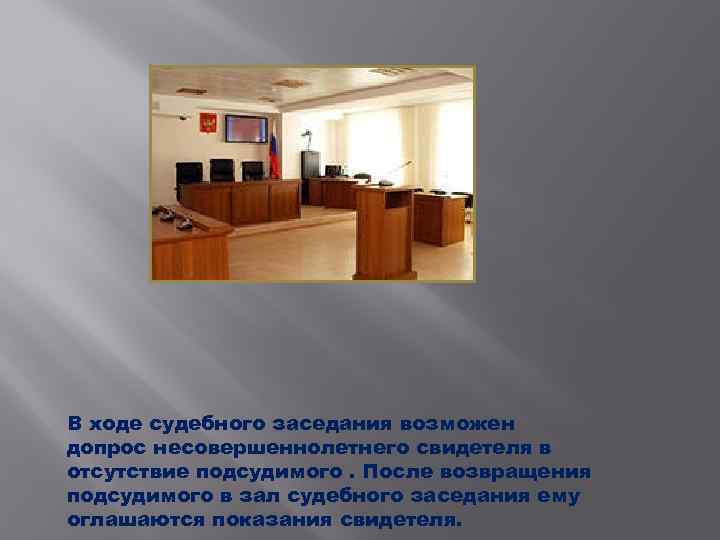 В ходе судебного заседания возможен допрос несовершеннолетнего свидетеля в отсутствие подсудимого . После возвращения подсудимого в зал судебного заседания ему оглашаются показания свидетеля.